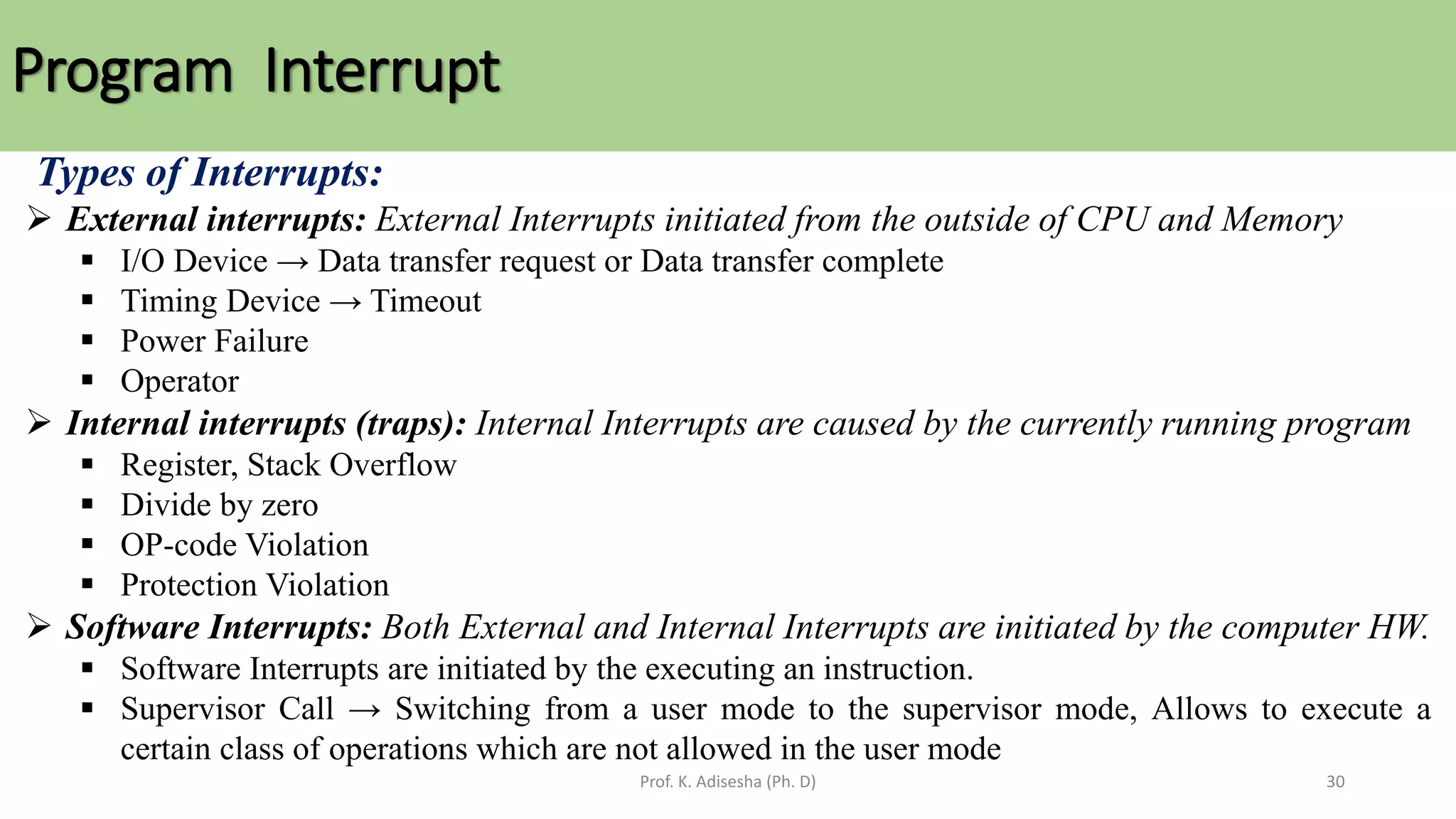 Program Interrupt

Types of Interrupts:

➢ External interrupts: External Interrupts initiated from the outside of CPU and Memory

▪ I/O Device → Data transfer request or Data transfer complete
▪ Timing Device → Timeout
▪ Power Failure
▪ Operator

➢ Internal interrupts (traps): Internal Interrupts are caused by the currently running program

▪ Register, Stack Overflow
▪ Divide by zero
▪ OP-code Violation
▪ Protection Violation

➢ Software Interrupts: Both External and Internal Interrupts are initiated by the computer HW.

▪ Software Interrupts are initiated by the executing an instruction.
▪ Supervisor Call → Switching from a user mode to the supervisor mode, Allows to execute a certain class of operations which are not allowed in the user mode

Prof. K. Adisesha (Ph. D)

30